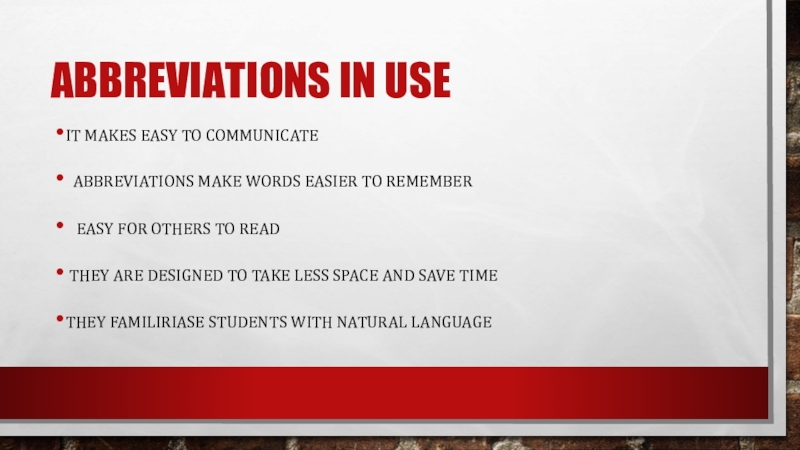 ABBREVIATIONS IN USE

• IT MAKES EASY TO COMMUNICATE

• ABBREVIATIONS MAKE WORDS EASIER TO REMEMBER

• EASY FOR OTHERS TO READ

• THEY ARE DESIGNED TO TAKE LESS SPACE AND SAVE TIME

• THEY FAMILIRIASE STUDENTS WITH NATURAL LANGUAGE